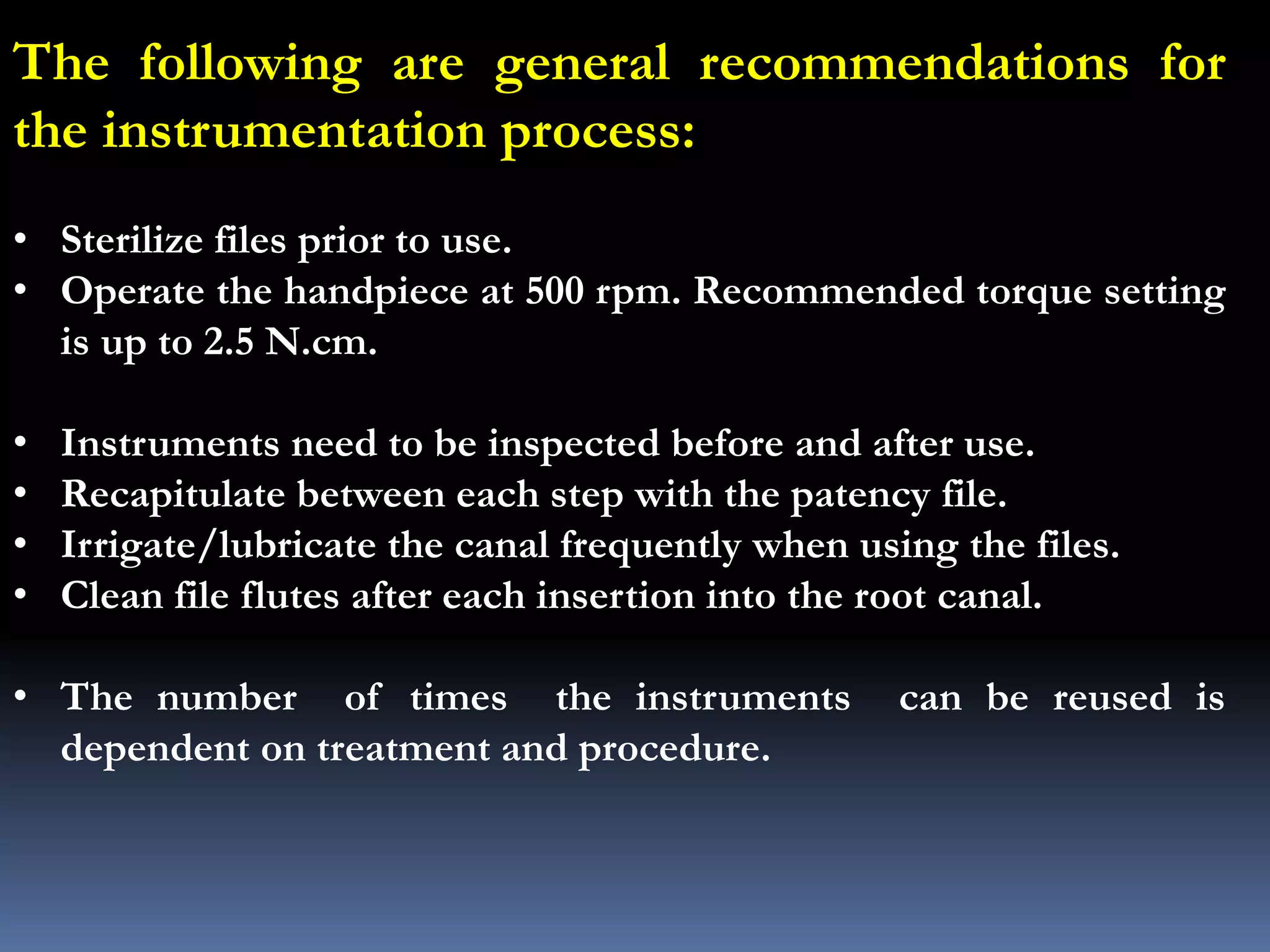 The following are general recommendations for the instrumentation process:

• Sterilize files prior to use.
• Operate the handpiece at 500 rpm. Recommended torque setting is up to 2.5 N.cm.

• Instruments need to be inspected before and after use.
• Recapitulate between each step with the patency file.
• Irrigate/lubricate the canal frequently when using the files.
• Clean file flutes after each insertion into the root canal.

• The number of times the instruments can be reused is dependent on treatment and procedure.